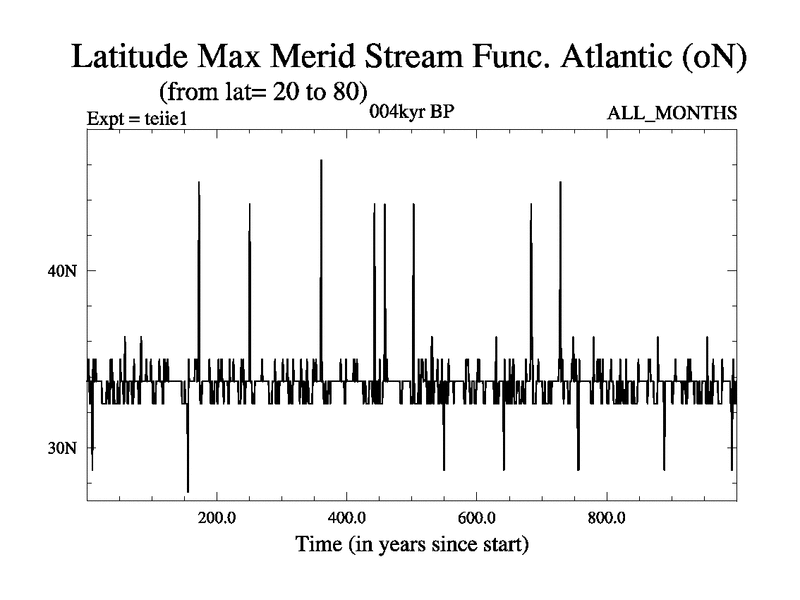 Latitude Max Merid Stream Func. Atlantic (oN)
(from lat= 20 to 80)
Expt = teiie1
004kyr BP
ALL_MONTHS

40N
30N

200.0
400.0
600.0
800.0
Time (in years since start)